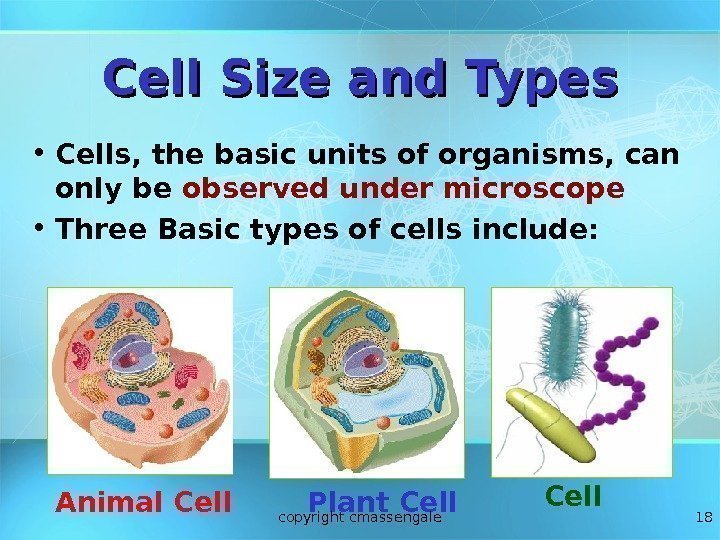 Cell Size and Types

• Cells, the basic units of organisms, can only be observed under microscope

• Three Basic types of cells include:

Animal Cell

Plant Cell

Cell

copyright cmassengale

18